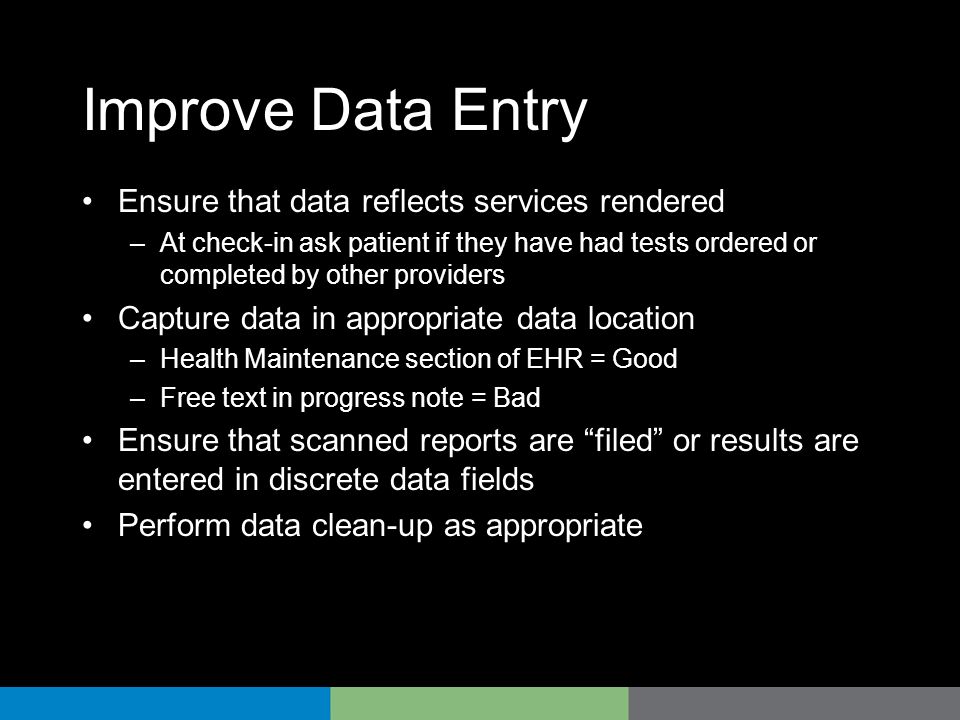 Improve Data Entry

• Ensure that data reflects services rendered
– At check-in ask patient if they have had tests ordered or completed by other providers
• Capture data in appropriate data location
– Health Maintenance section of EHR = Good
– Free text in progress note = Bad
• Ensure that scanned reports are “filed” or results are entered in discrete data fields
• Perform data clean-up as appropriate